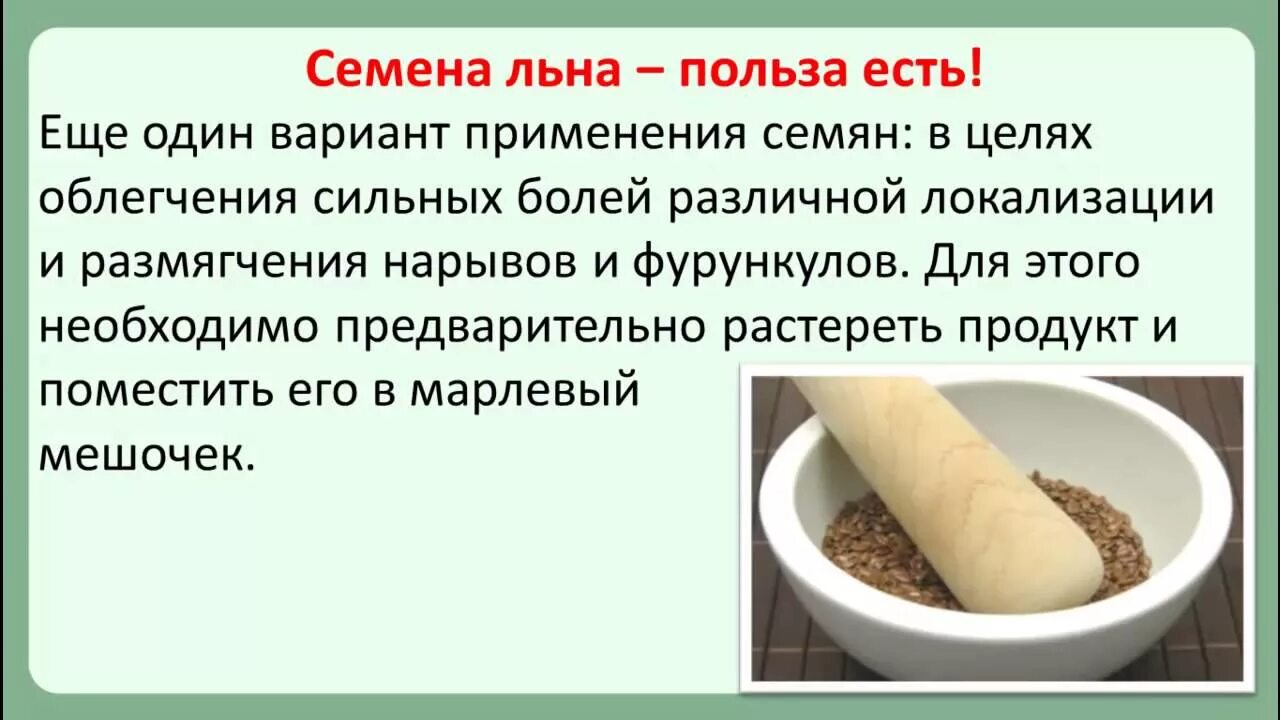 Семена льна – польза есть!

Еще один вариант применения семян: в целях облегчения сильных болей различной локализации и размягчения нарывов и фурункулов. Для этого необходимо предварительно растереть продукт и поместить его в марлевый мешочек.